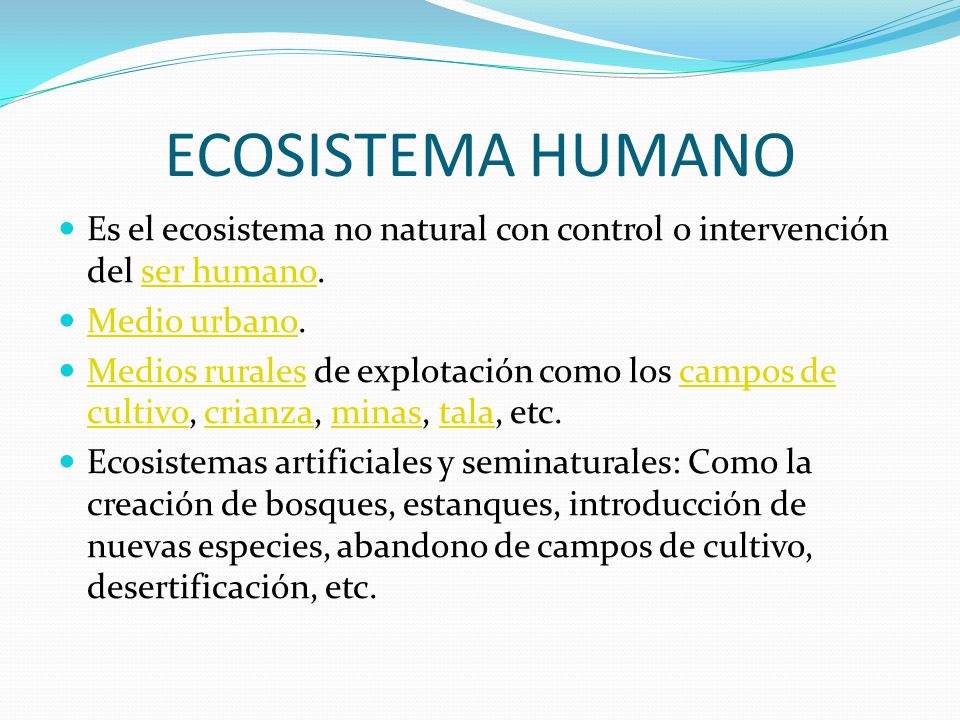 ECOSISTEMA HUMANO

- Es el ecosistema no natural con control o intervención del ser humano.
- Medio urbano.
- Medios rurales de explotación como los campos de cultivo, crianza, minas, tala, etc.
- Ecosistemas artificiales y seminaturales: Como la creación de bosques, estanques, introducción de nuevas especies, abandono de campos de cultivo, desertificación, etc.